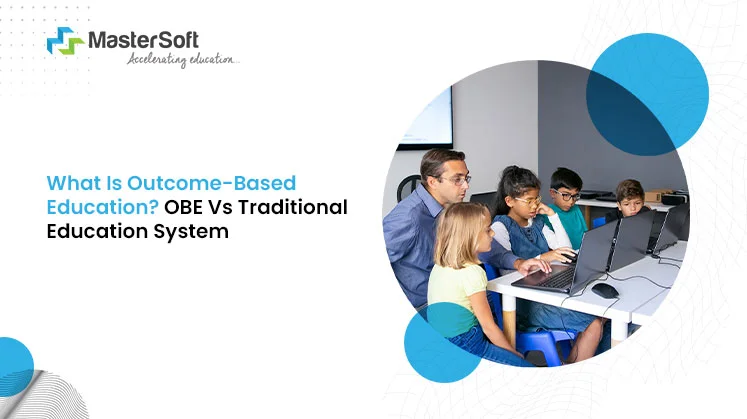 MasterSoft
Accelerating education...

What Is Outcome-Based Education? OBE Vs Traditional Education System